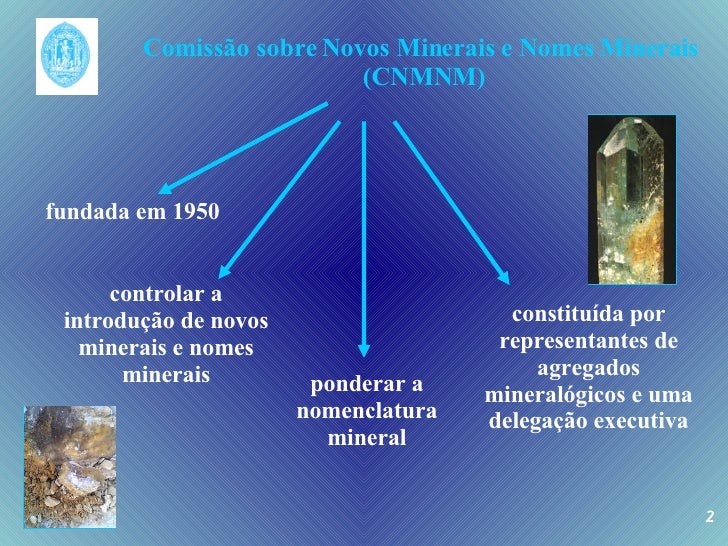 Comissão sobre Novos Minerais e Nomes Minerais (CNMNM)

fundada em 1950

controlar a introdução de novos minerais e nomes minerais

ponderar a nomenclatura mineral

constituída por representantes de agregados mineralógicos e uma delegação executiva

2